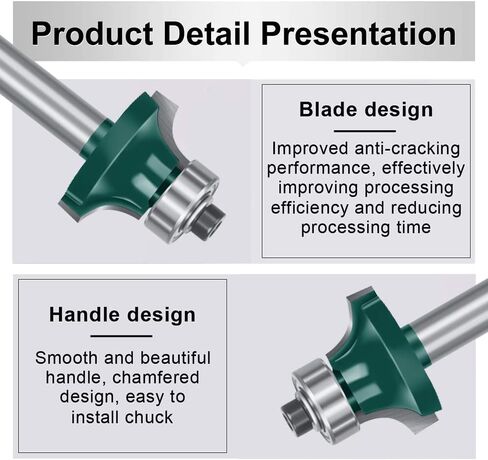 Product Detail Presentation

Blade design

Improved anti-cracking performance, effectively improving processing efficiency and reducing processing time

Handle design

Smooth and beautiful handle, chamfered design, easy to install chuck